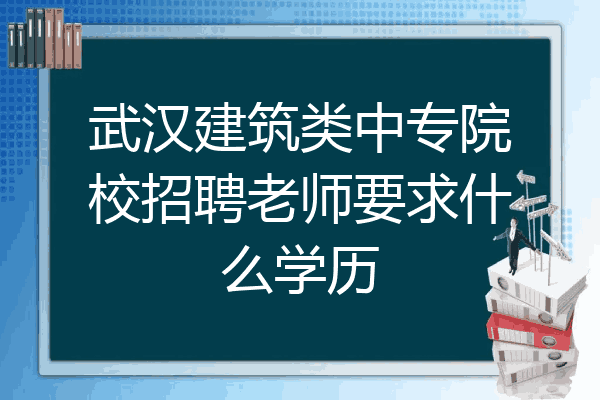 武汉建筑类中专院校招聘老师要求什么学历